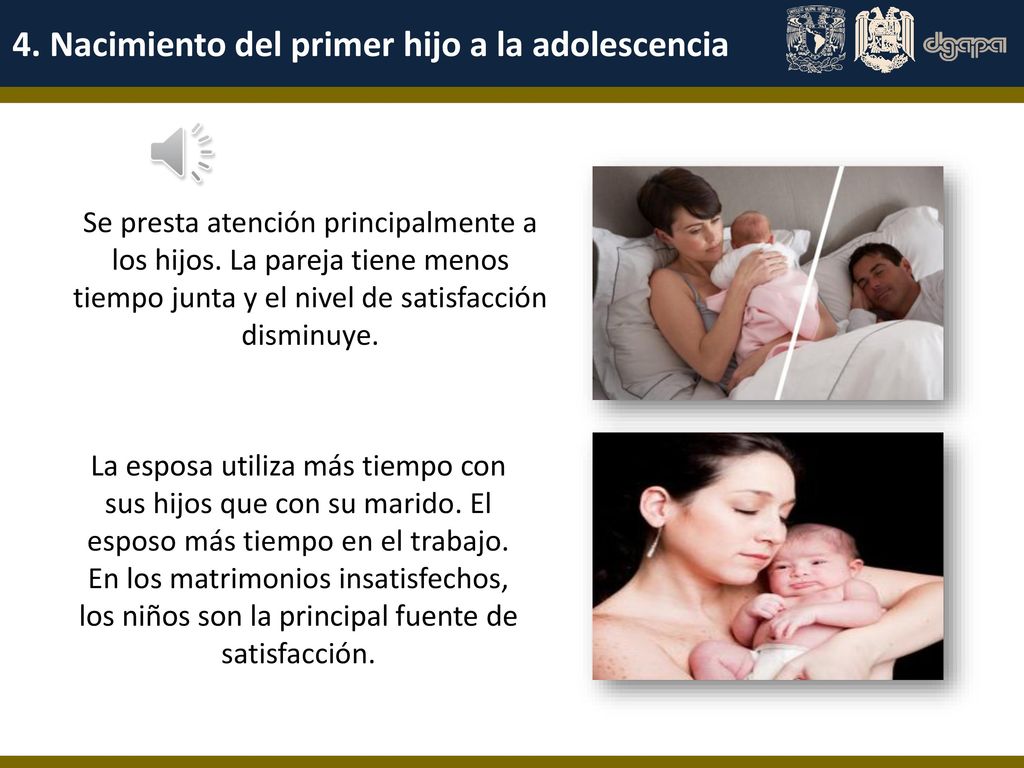 4. Nacimiento del primer hijo a la adolescencia

dgapa

Se presta atención principalmente a los hijos. La pareja tiene menos tiempo junta y el nivel de satisfacción disminuye.

La esposa utiliza más tiempo con sus hijos que con su marido. El esposo más tiempo en el trabajo. En los matrimonios insatisfechos, los niños son la principal fuente de satisfacción.